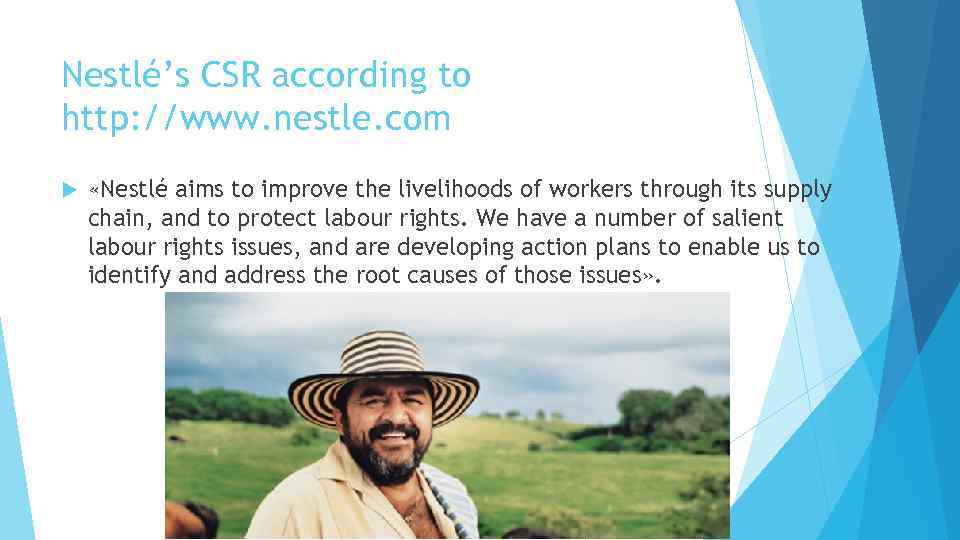 Nestlé's CSR according to http://www.nestle.com

«Nestlé aims to improve the livelihoods of workers through its supply chain, and to protect labour rights. We have a number of salient labour rights issues, and are developing action plans to enable us to identify and address the root causes of those issues».